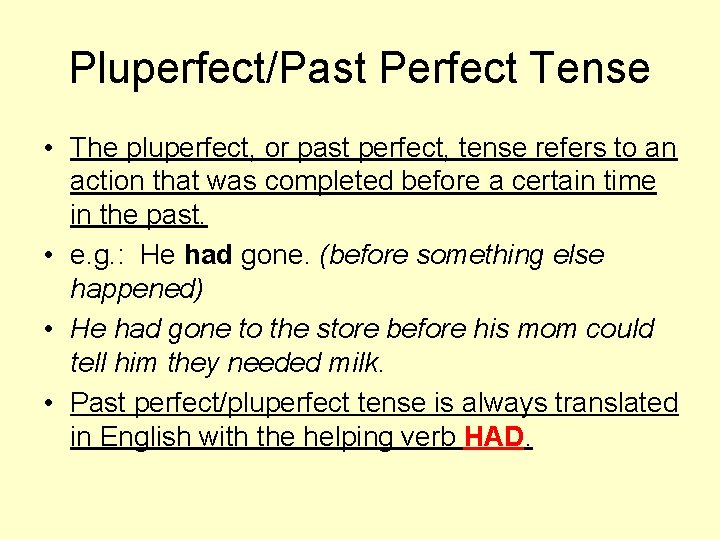 Pluperfect/Past Perfect Tense

• The pluperfect, or past perfect, tense refers to an action that was completed before a certain time in the past.

• e.g.: He had gone. (before something else happened)

• He had gone to the store before his mom could tell him they needed milk.

• Past perfect/pluperfect tense is always translated in English with the helping verb HAD.